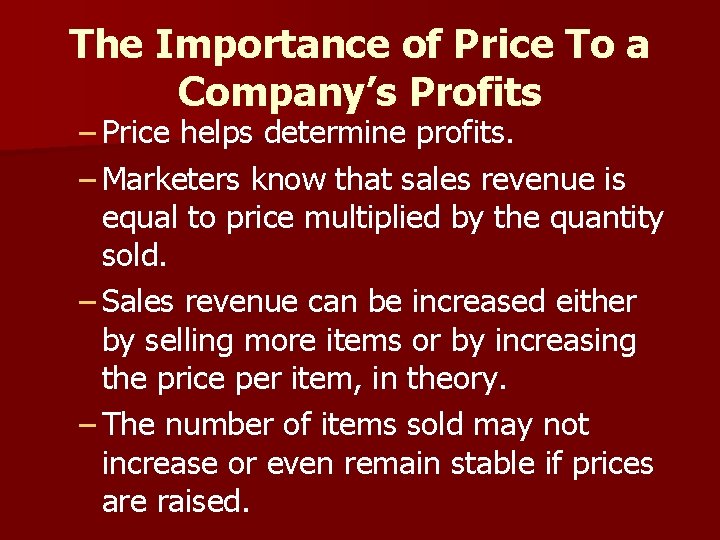 The Importance of Price To a Company's Profits

– Price helps determine profits.

– Marketers know that sales revenue is equal to price multiplied by the quantity sold.

– Sales revenue can be increased either by selling more items or by increasing the price per item, in theory.

– The number of items sold may not increase or even remain stable if prices are raised.